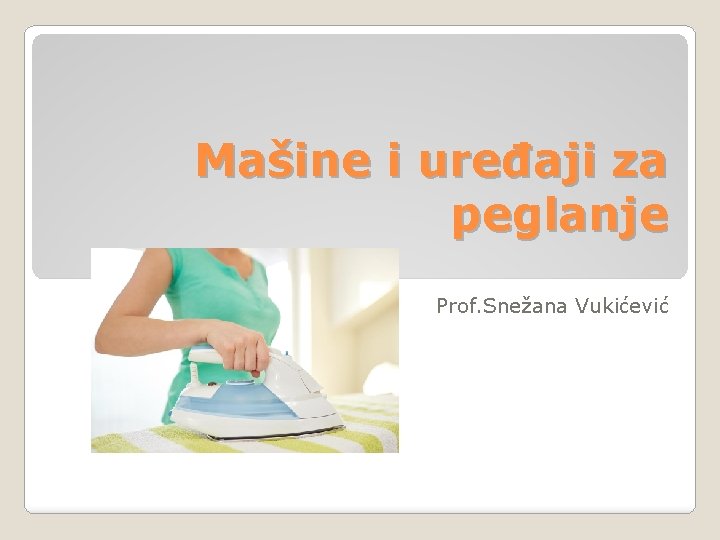 Mašine i uređaji za peglanje

Prof.Snežana Vukićević